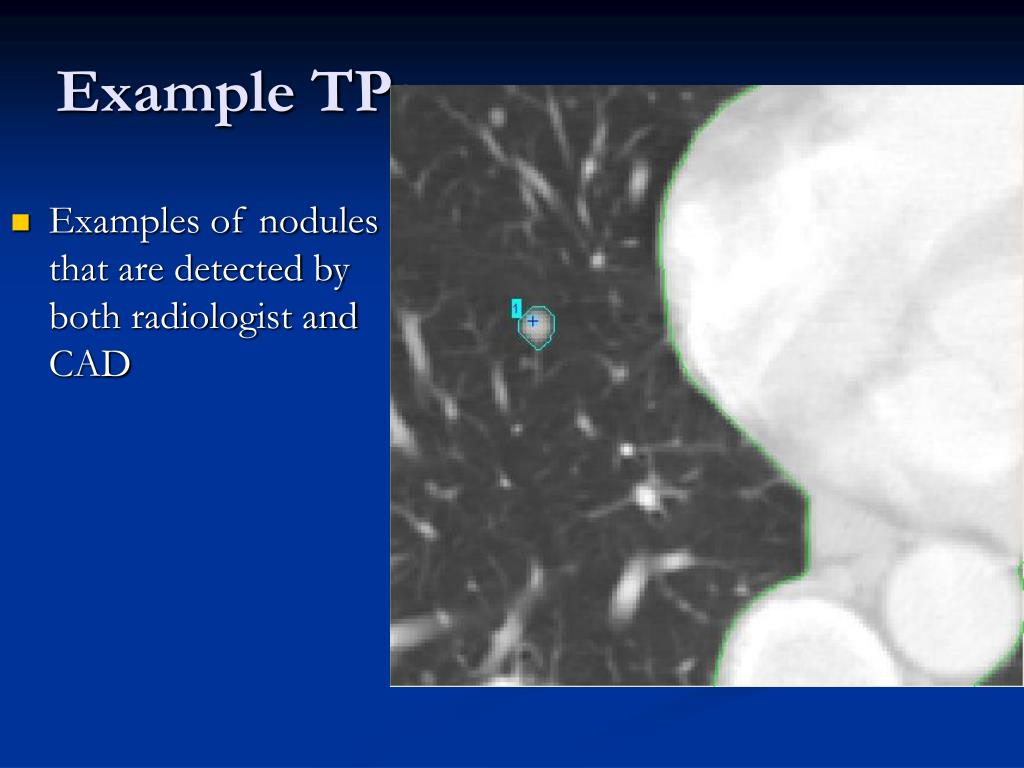 Example TP

Examples of nodules that are detected by both radiologist and CAD

1